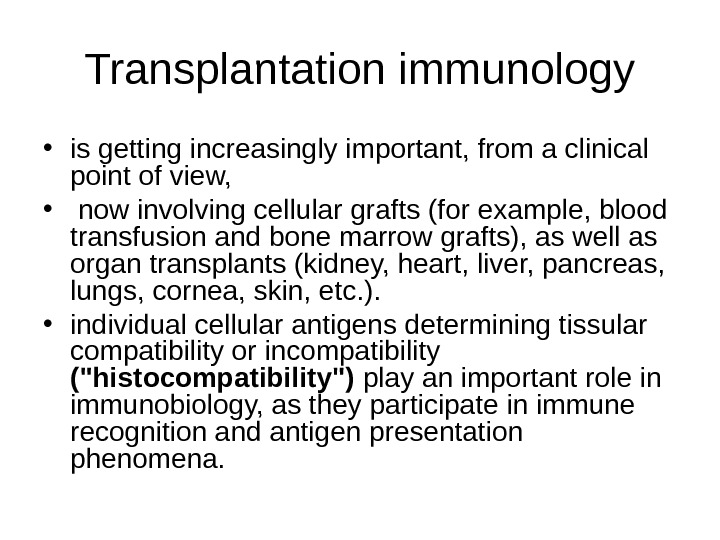 Transplantation immunology

• is getting increasingly important, from a clinical point of view,
• now involving cellular grafts (for example, blood transfusion and bone marrow grafts), as well as organ transplants (kidney, heart, liver, pancreas, lungs, cornea, skin, etc.).
• individual cellular antigens determining tissular compatibility or incompatibility ("histocompatibility") play an important role in immunobiology, as they participate in immune recognition and antigen presentation phenomena.